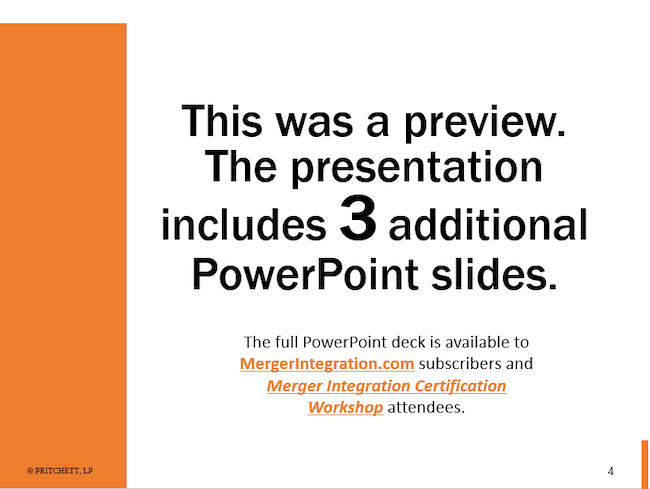 This was a preview. The presentation includes 3 additional PowerPoint slides.

The full PowerPoint deck is available to MergerIntegration.com subscribers and Merger Integration Certification Workshop attendees.

© PRITCHETT, LP

4